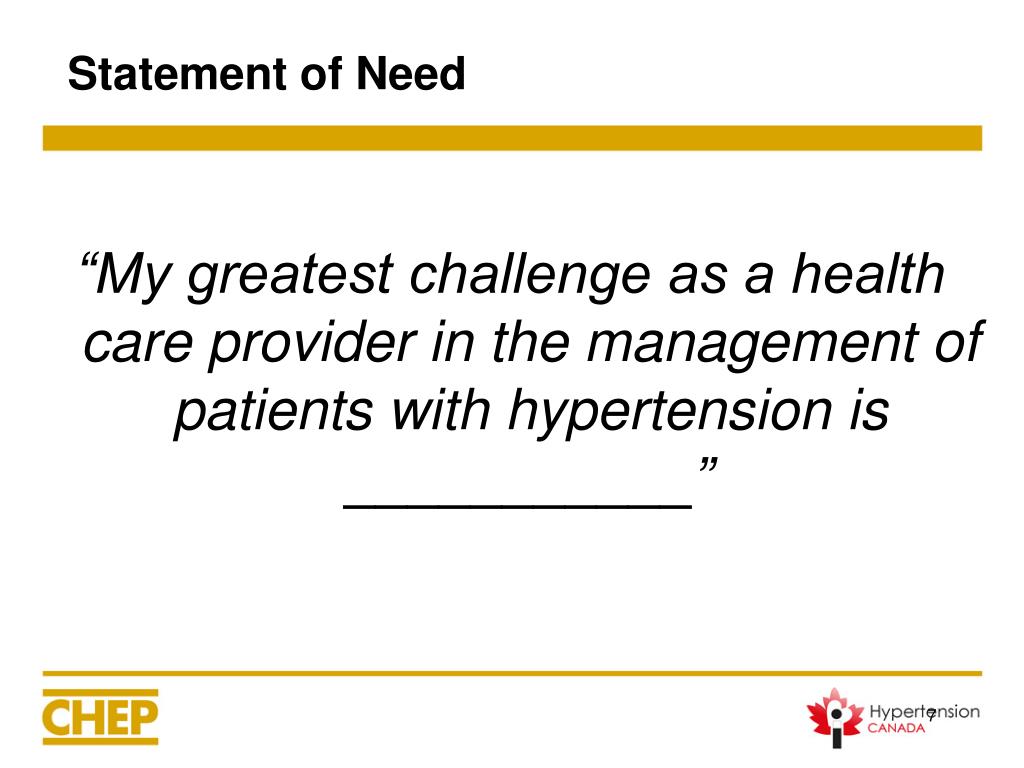 Statement of Need

“My greatest challenge as a health care provider in the management of patients with hypertension is ___________”

CHEP

Hypertension CANADA

7